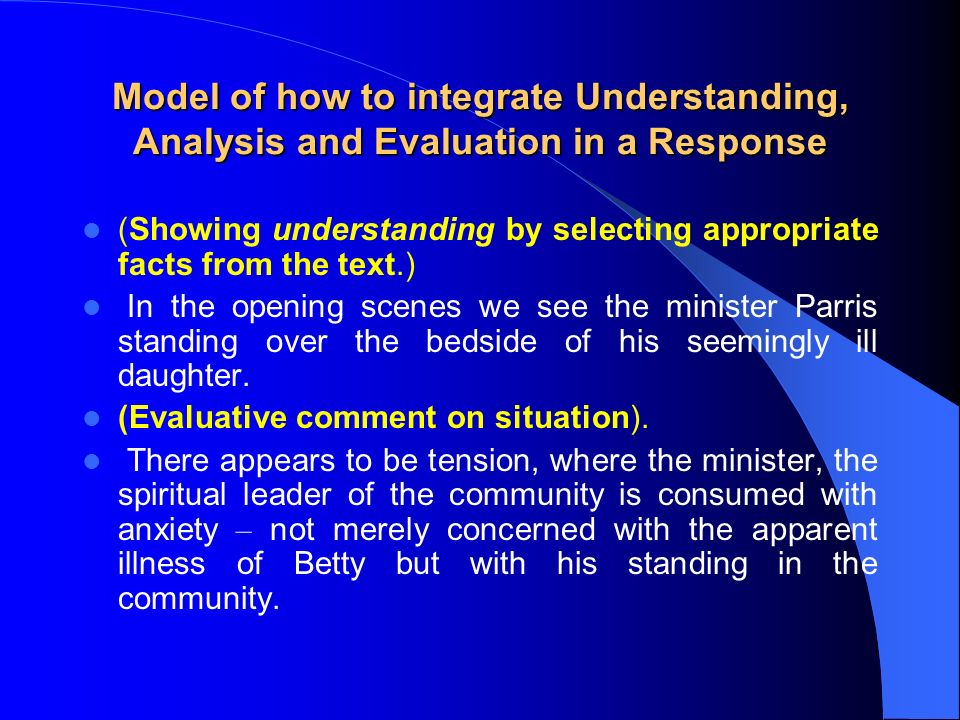 Model of how to integrate Understanding, Analysis and Evaluation in a Response

- (Showing understanding by selecting appropriate facts from the text.)
- In the opening scenes we see the minister Parris standing over the bedside of his seemingly ill daughter.
- (Evaluative comment on situation).
- There appears to be tension, where the minister, the spiritual leader of the community is consumed with anxiety – not merely concerned with the apparent illness of Betty but with his standing in the community.